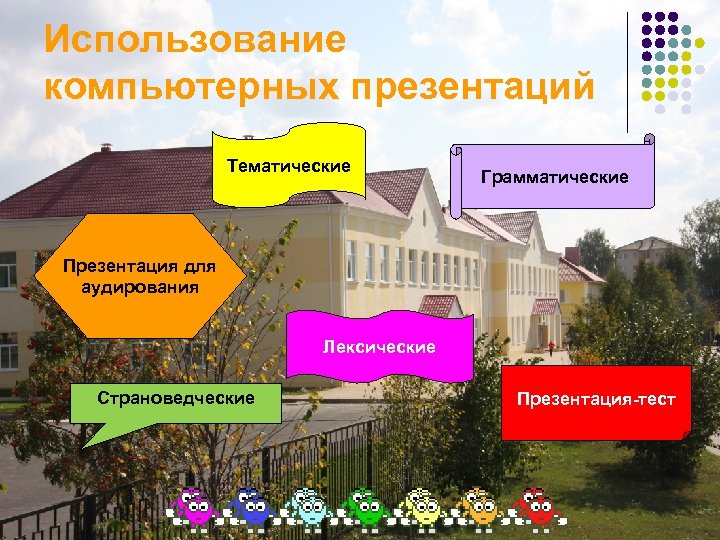 Использование компьютерных презентаций

Тематические

Грамматические

Презентация для аудирования

Лексические

Страноведческие

Презентация-тест